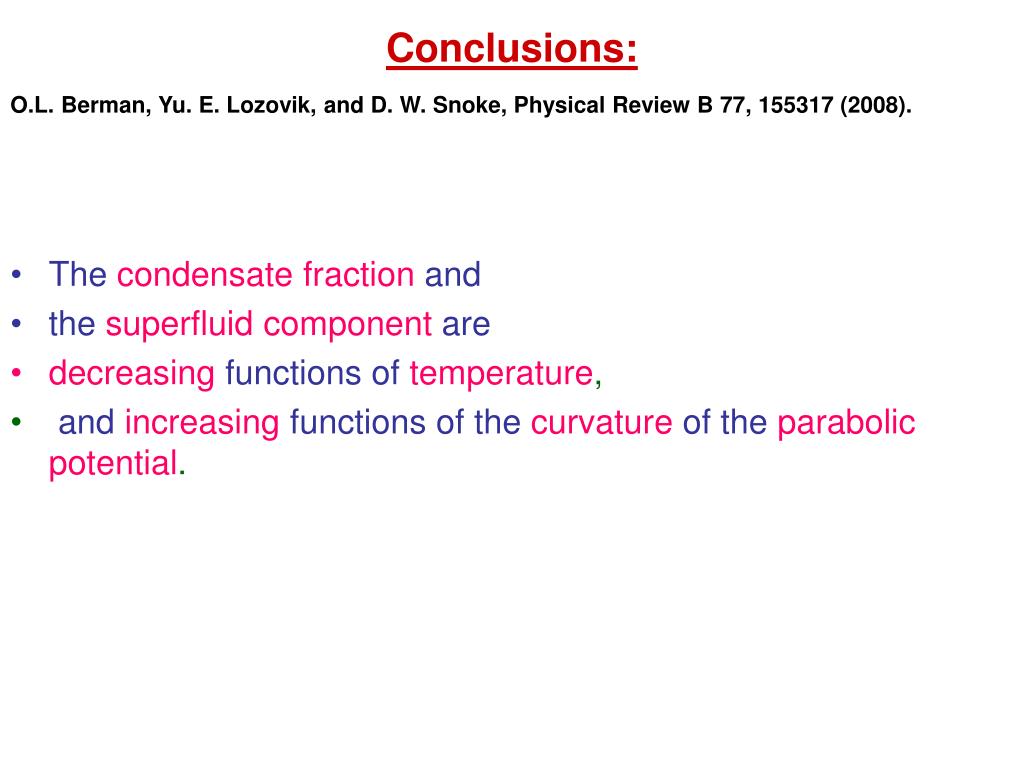 Conclusions:

O.L. Berman, Yu. E. Lozovik, and D. W. Snoke, Physical Review B 77, 155317 (2008).

• The condensate fraction and
• the superfluid component are
• decreasing functions of temperature,
• and increasing functions of the curvature of the parabolic potential.